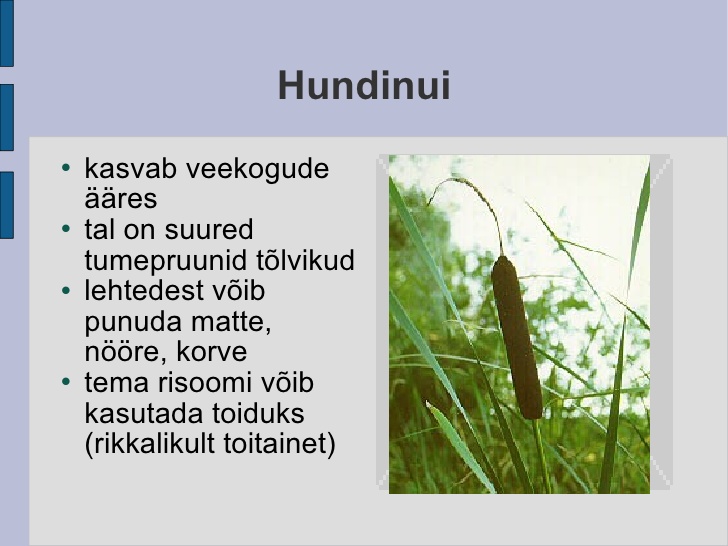 Hundinui

• kasvab veekogude ääres
• tal on suured tumepruunid tõlvikud
• lehtedest võib punuda matte, nööre, korve
• tema risoomi võib kasutada toiduks (rikkalikult toitainet)